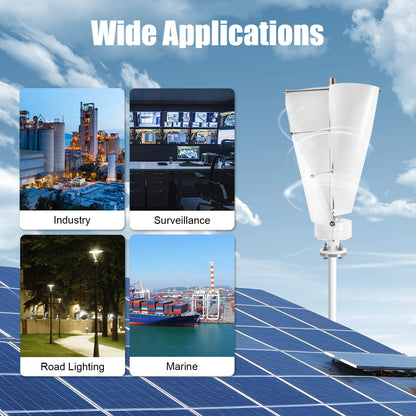 Wide Applications

Industry

Surveillance

Road Lighting

Marine